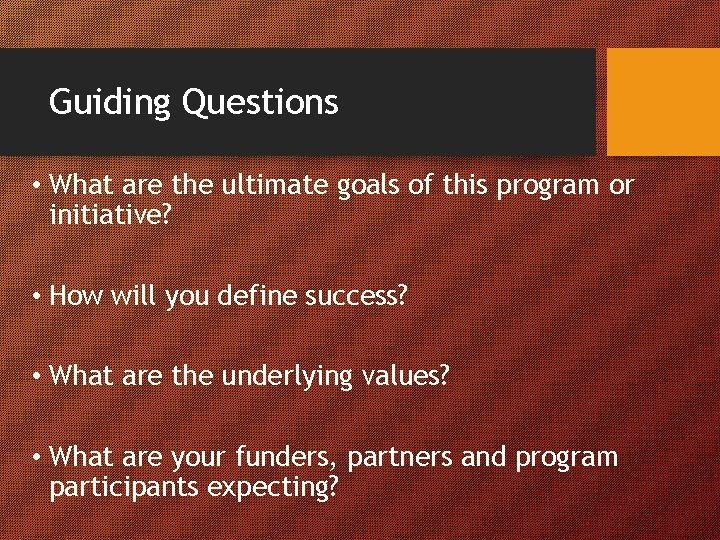 Guiding Questions

• What are the ultimate goals of this program or initiative?

• How will you define success?

• What are the underlying values?

• What are your funders, partners and program participants expecting?